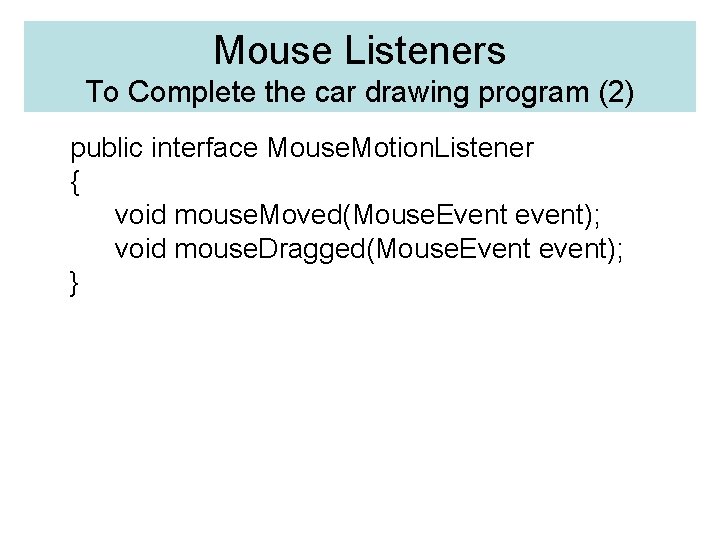 Mouse Listeners
To Complete the car drawing program (2)

public interface MouseMotionListener
{
void mouseMoved(MouseEvent event);
void mouseDragged(MouseEvent event);
}